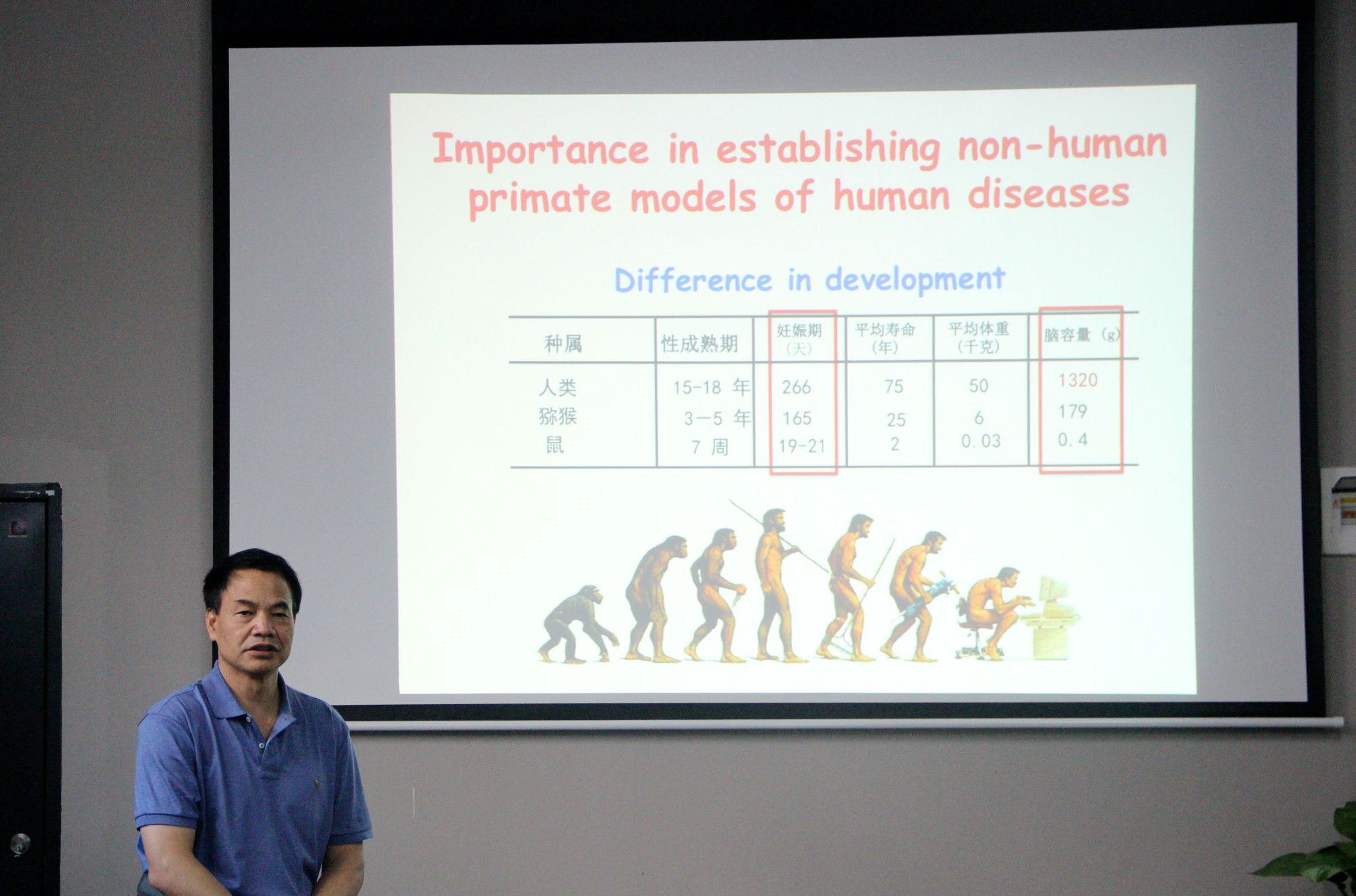 Importance in establishing non-human primate models of human diseases

Difference in development

| 种属 | 性成熟期 | 妊娠期（天） | 平均寿命（年） | 平均体重（千克） | 脑容量（g） |
|---|---|---|---|---|---|
| 人类 | 15-18 年 | 266 | 75 | 50 | 1320 |
| 猕猴 | 3—5 年 | 165 | 25 | 6 | 179 |
| 鼠 | 7 周 | 19-21 | 2 | 0.03 | 0.4 |